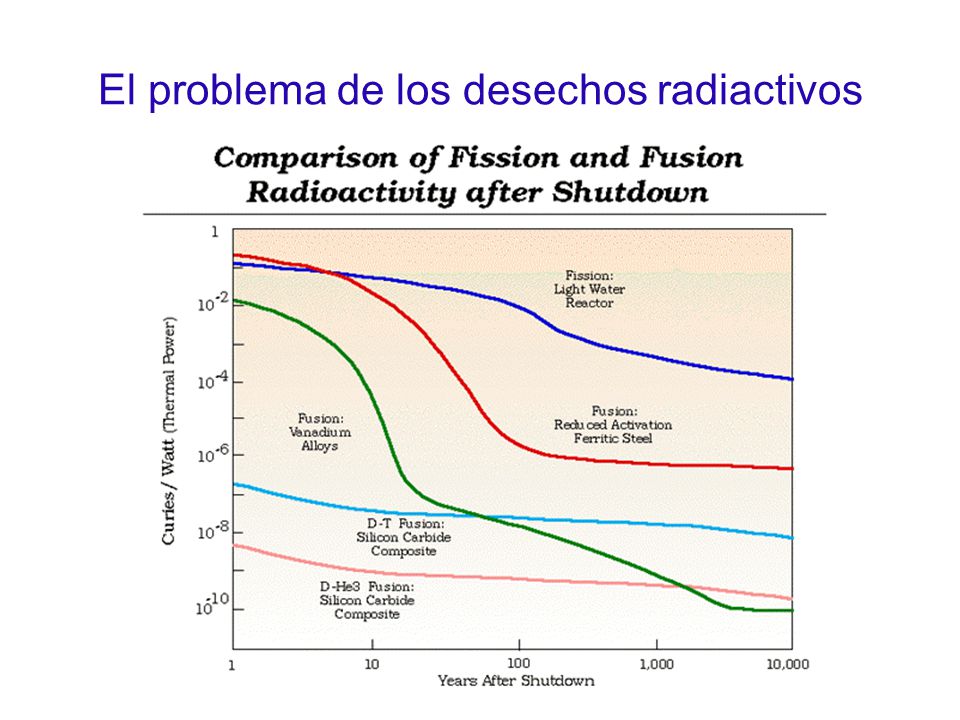 El problema de los desechos radiactivos

Comparison of Fission and Fusion Radioactivity after Shutdown

Curies / Watt (Thermal Power)

1

$10^{-2}$

$10^{-4}$

$10^{-6}$

$10^{-8}$

$10^{-10}$

Fission: Light Water Reactor

Fusion: Reduced Activation Ferritic Steel

Fusion: Vanadium Alloys

D-T Fusion: Silicon Carbide Composite

D-He3 Fusion: Silicon Carbide Composite

1

10

100

1,000

10,000

Years After Shutdown